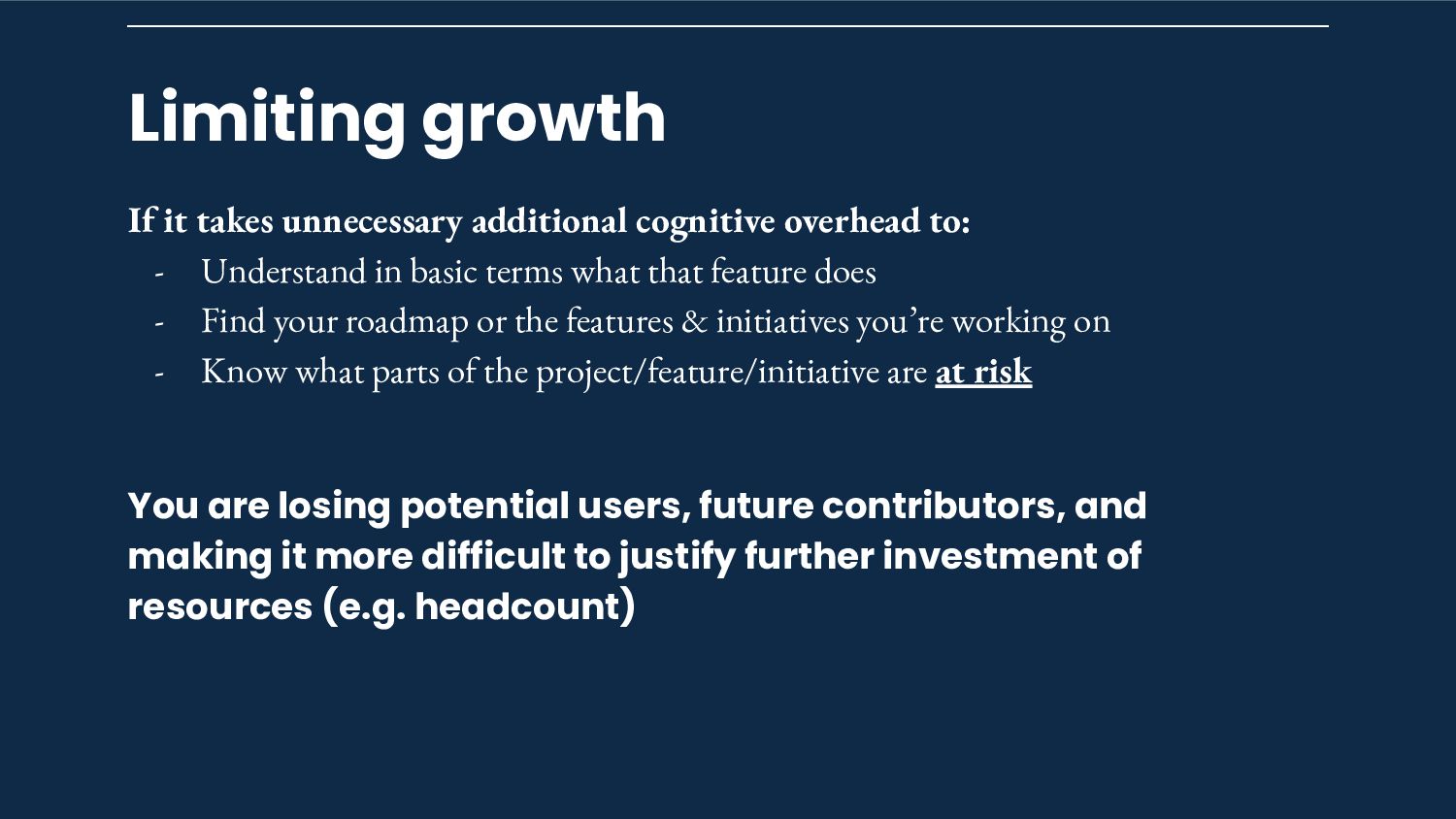 Limiting growth

If it takes unnecessary additional cognitive overhead to:
- Understand in basic terms what that feature does
- Find your roadmap or the features & initiatives you’re working on
- Know what parts of the project/feature/initiative are at risk

You are losing potential users, future contributors, and making it more difficult to justify further investment of resources (e.g. headcount)